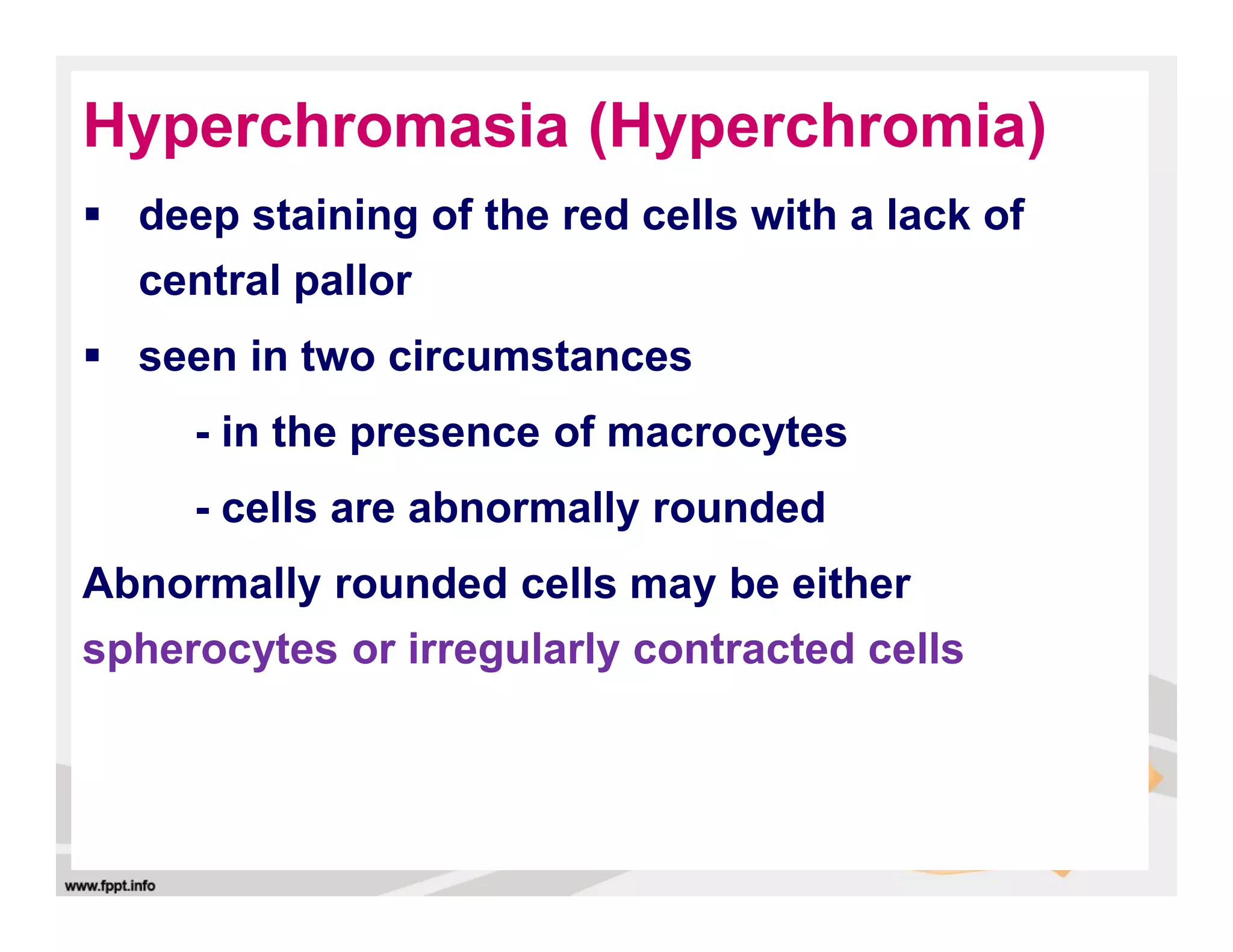 Hyperchromasia (Hyperchromia)

▪ deep staining of the red cells with a lack of central pallor

▪ seen in two circumstances

- in the presence of macrocytes

- cells are abnormally rounded

Abnormally rounded cells may be either spherocytes or irregularly contracted cells

www.fppt.info